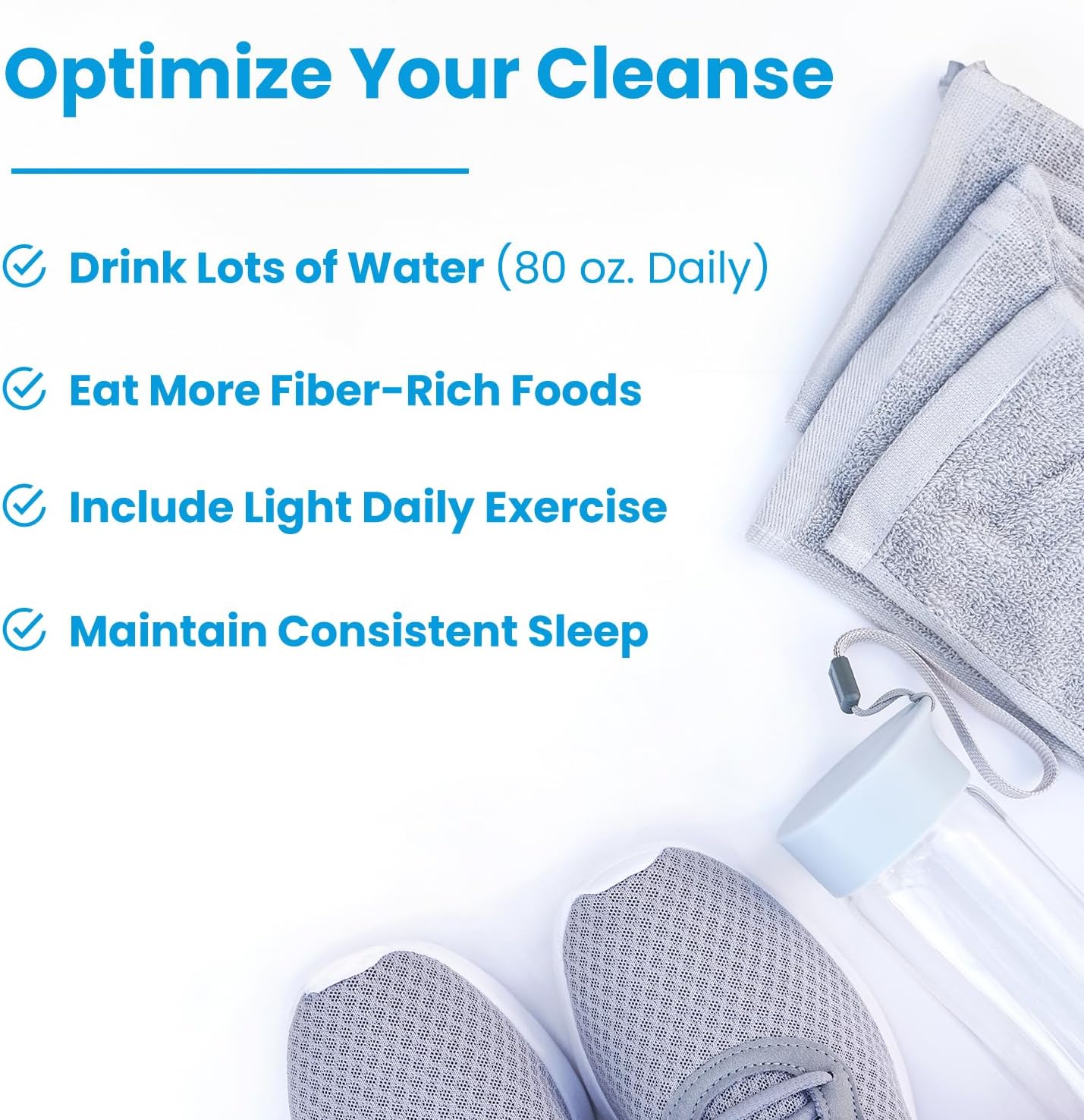 Optimize Your Cleanse

Drink Lots of Water (80 oz. Daily)

Eat More Fiber-Rich Foods

Include Light Daily Exercise

Maintain Consistent Sleep